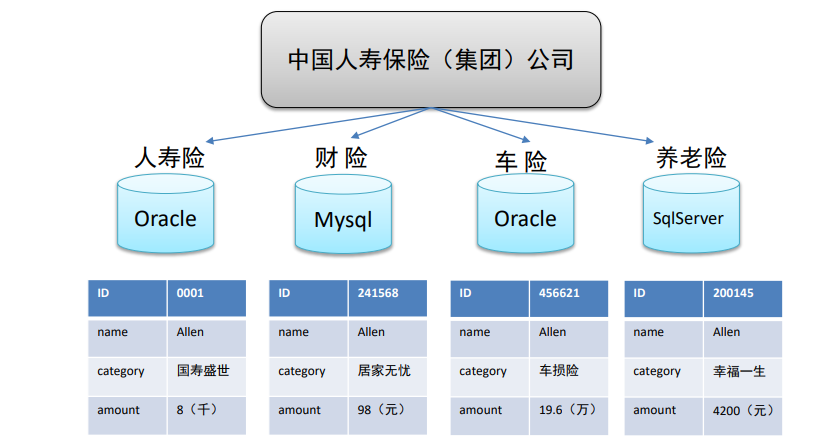 中国人寿保险（集团）公司

人寿险

Oracle

| ID | 0001 |
|---|---|
| name | Allen |
| category | 国寿盛世 |
| amount | 8（千） |

财 险

Mysql

| ID | 241568 |
|---|---|
| name | Allen |
| category | 居家无忧 |
| amount | 98（元） |

车 险

Oracle

| ID | 456621 |
|---|---|
| name | Allen |
| category | 车损险 |
| amount | 19.6（万） |

养老险

SqlServer

| ID | 200145 |
|---|---|
| name | Allen |
| category | 幸福一生 |
| amount | 4200（元） |